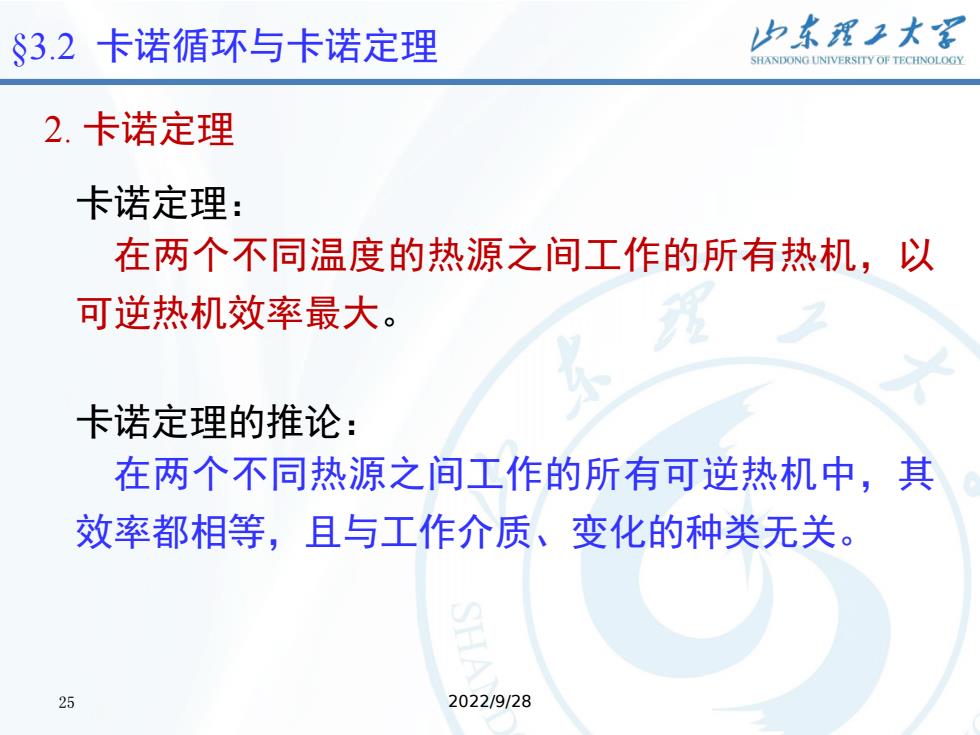 §3.2 卡诺循环与卡诺定理

山东理工大学
SHANDONG UNIVERSITY OF TECHNOLOGY

2. 卡诺定理

卡诺定理：

在两个不同温度的热源之间工作的所有热机，以可逆热机效率最大。

卡诺定理的推论：

在两个不同热源之间工作的所有可逆热机中，其效率都相等，且与工作介质、变化的种类无关。

25

2022/9/28